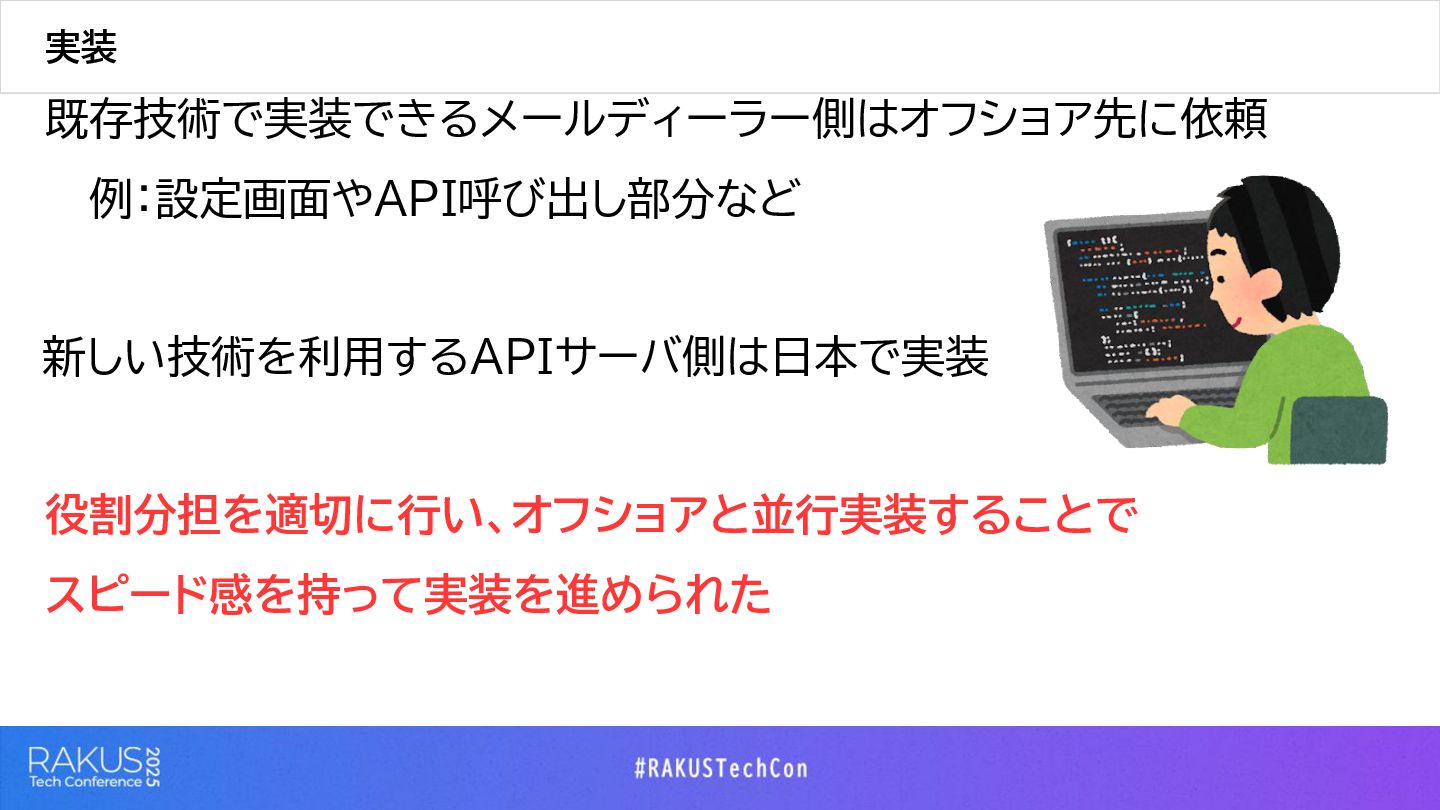 実装

既存技術で実装できるメールディーラー側はオフショア先に依頼

例：設定画面やAPI呼び出し部分など

新しい技術を利用するAPIサーバ側は日本で実装

役割分担を適切に行い、オフショアと並行実装することで
スピード感を持って実装を進められた

RAKUS Tech Conference 2025

#RAKUSTechCon